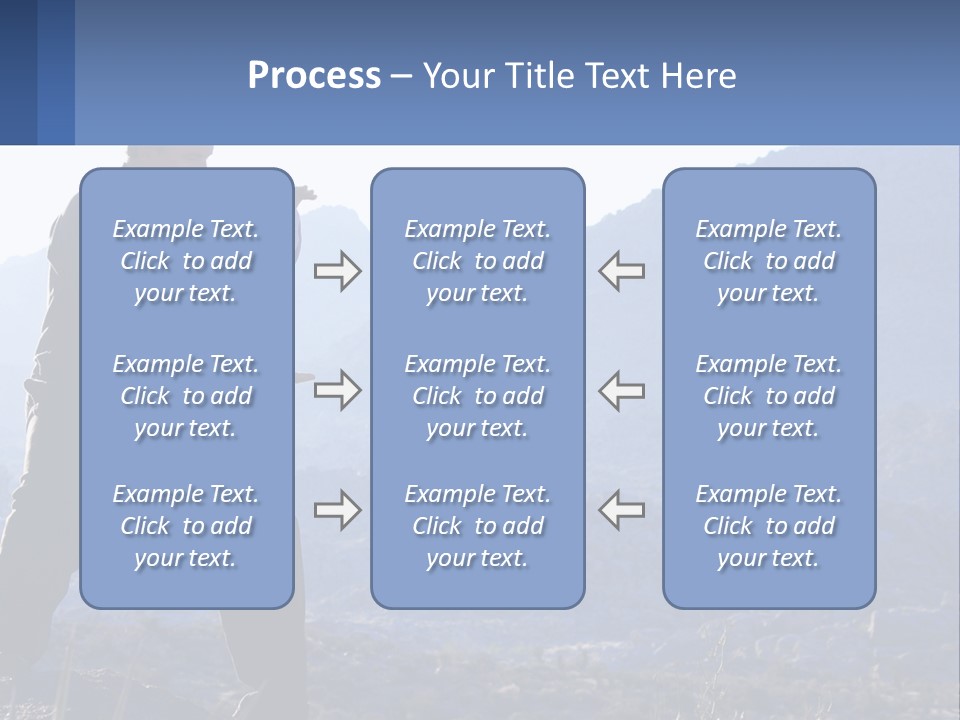 Process – Your Title Text Here

Example Text. Click to add your text.

Example Text. Click to add your text.

Example Text. Click to add your text.

Example Text. Click to add your text.

Example Text. Click to add your text.

Example Text. Click to add your text.

Example Text. Click to add your text.

Example Text. Click to add your text.

Example Text. Click to add your text.